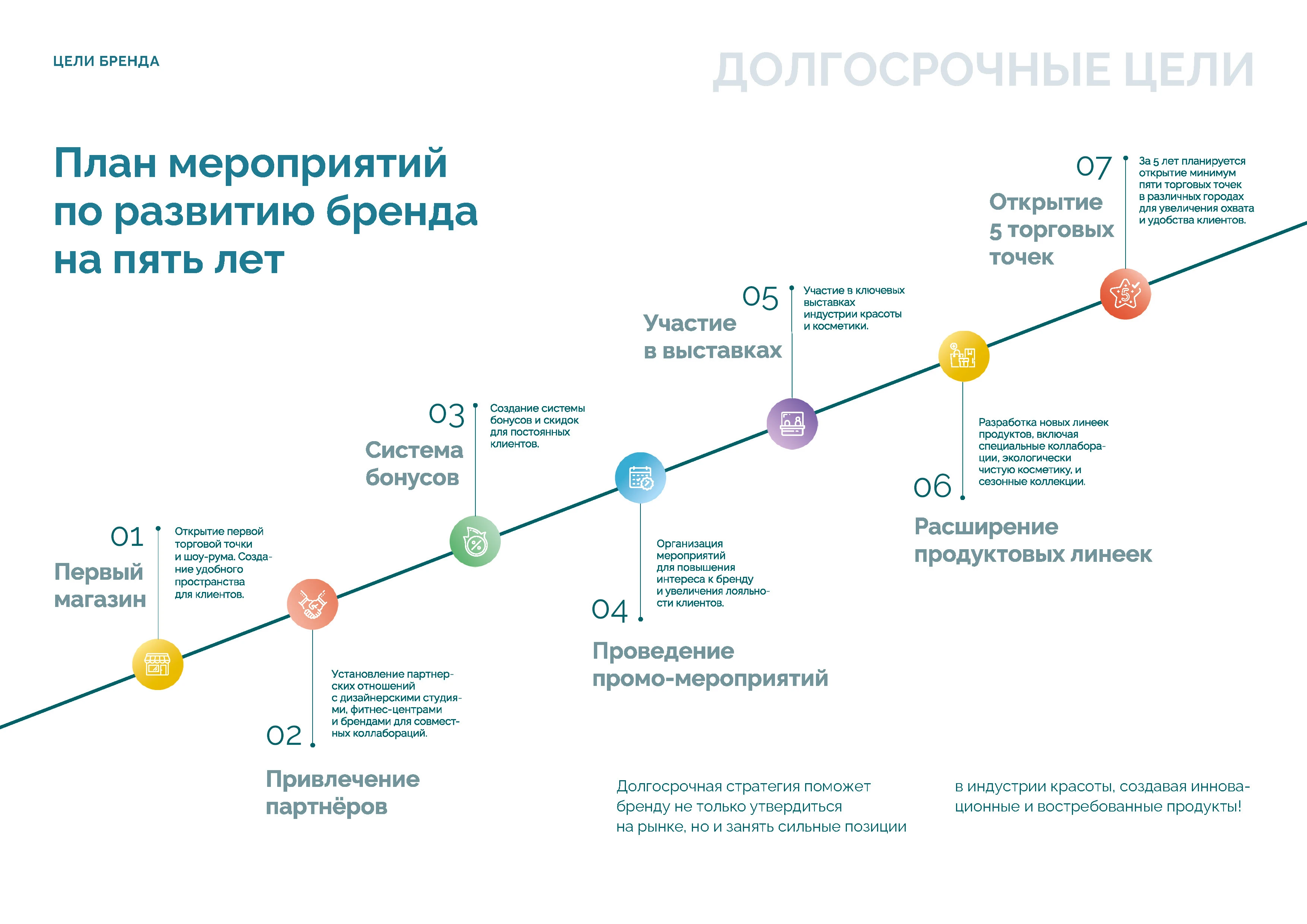 ЦЕЛИ БРЕНДА

ДОЛГОСРОЧНЫЕ ЦЕЛИ

План мероприятий по развитию бренда на пять лет

01
Первый магазин
Открытие первой торговой точки и шоу-рума. Создание удобного пространства для клиентов.

02
Привлечение партнёров
Установление партнерских отношений с дизайнерскими студиями, фитнес-центрами и брендами для совместных коллабораций.

03
Система бонусов
Создание системы бонусов и скидок для постоянных клиентов.

04
Проведение промо-мероприятий
Организация мероприятий для повышения интереса к бренду и увеличения лояльности клиентов.

05
Участие в выставках
Участие в ключевых выставках индустрии красоты и косметики.

06
Расширение продуктовых линеек
Разработка новых линеек продуктов, включая специальные коллаборации, экологически чистую косметику, и сезонные коллекции.

07
Открытие 5 торговых точек
За 5 лет планируется открытие минимум пяти торговых точек в различных городах для увеличения охвата и удобства клиентов.

Долгосрочная стратегия поможет бренду не только утвердиться на рынке, но и занять сильные позиции в индустрии красоты, создавая инновационные и востребованные продукты!